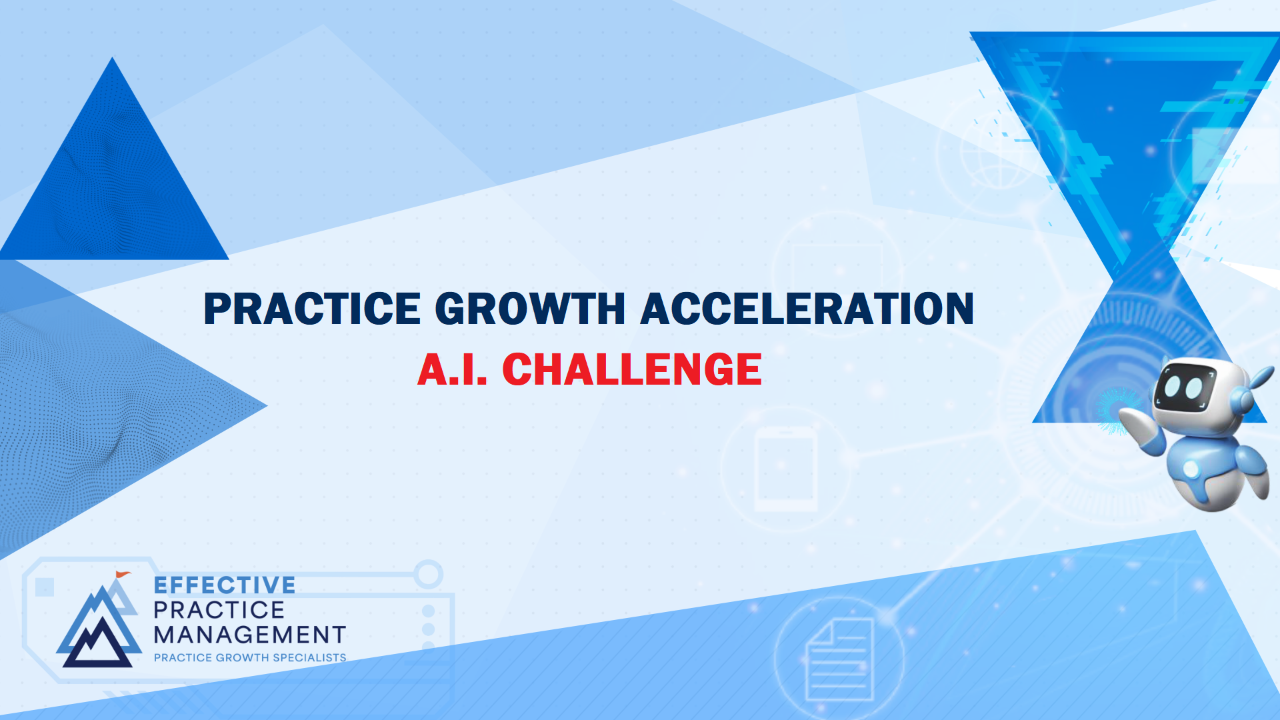 PRACTICE GROWTH ACCELERATION
A.I. CHALLENGE

EFFECTIVE
PRACTICE
MANAGEMENT
PRACTICE GROWTH SPECIALISTS